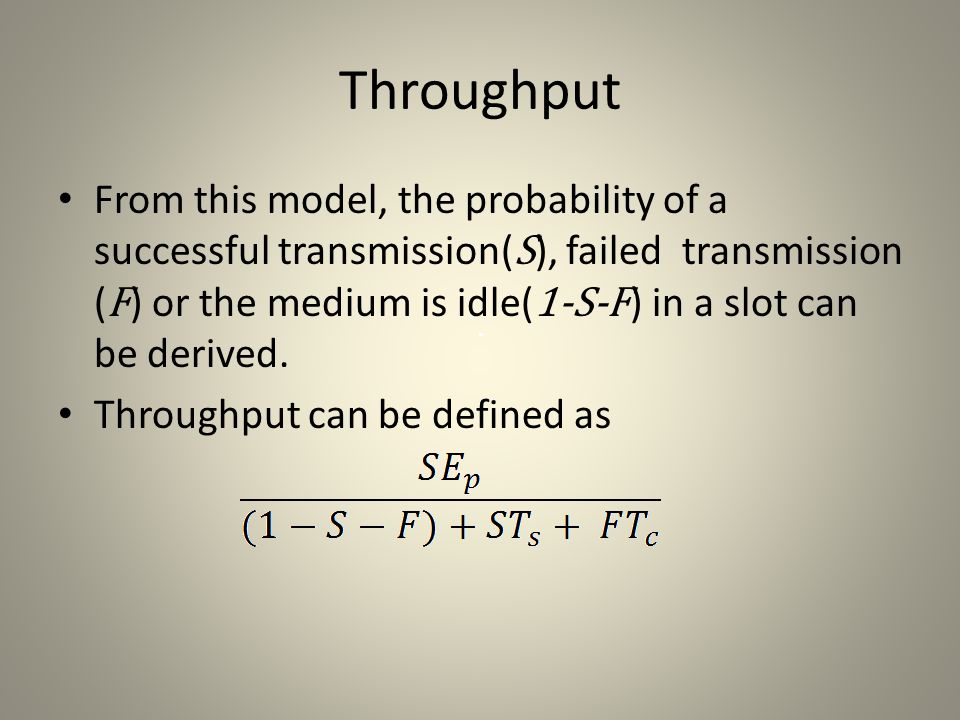 Throughput

• From this model, the probability of a successful transmission($S$), failed transmission ($F$) or the medium is idle($1-S-F$) in a slot can be derived.

• Throughput can be defined as

$\frac{SE_p}{(1-S-F)+ST_s+FT_c}$